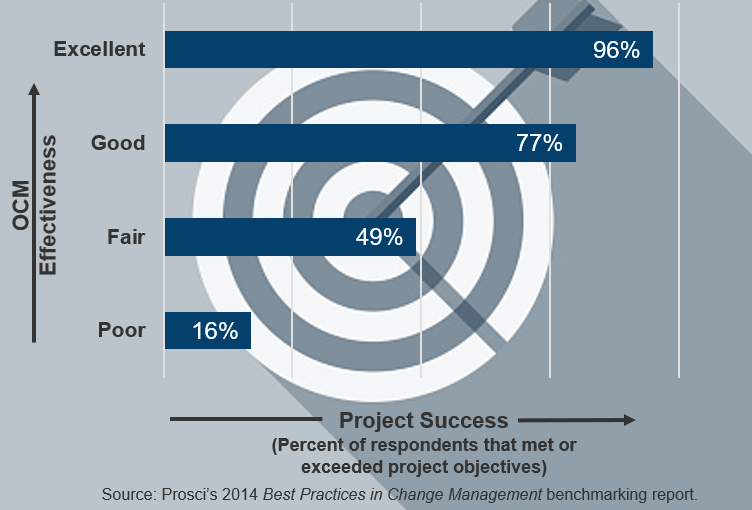 OCM Effectiveness

Excellent 96%

Good 77%

Fair 49%

Poor 16%

Project Success
(Percent of respondents that met or exceeded project objectives)

Source: Prosci's 2014 Best Practices in Change Management benchmarking report.